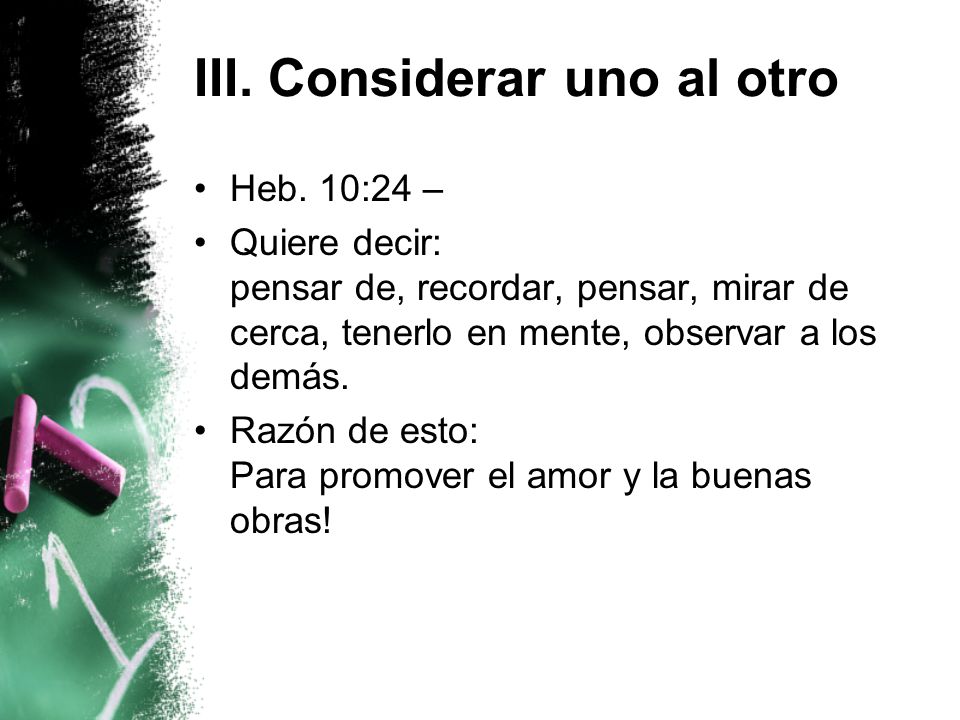 III. Considerar uno al otro

• Heb. 10:24 –
• Quiere decir:
pensar de, recordar, pensar, mirar de cerca, tenerlo en mente, observar a los demás.
• Razón de esto:
Para promover el amor y la buenas obras!